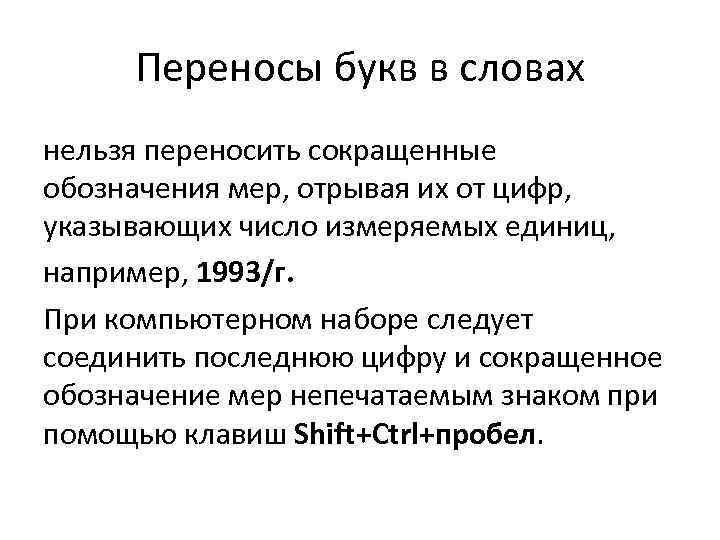 Переносы букв в словах

нельзя переносить сокращенные обозначения мер, отрывая их от цифр, указывающих число измеряемых единиц, например, 1993/г.

При компьютерном наборе следует соединить последнюю цифру и сокращенное обозначение мер непечатаемым знаком при помощью клавиш Shift+Ctrl+пробел.